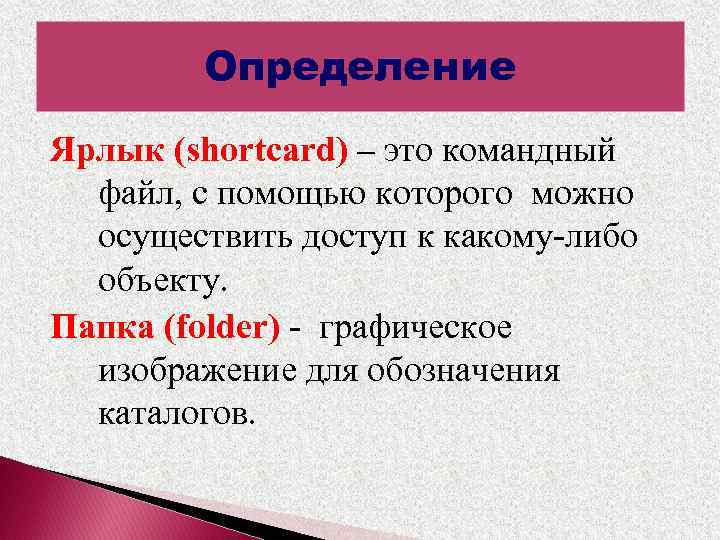 Определение

Ярлык (shortcard) – это командный файл, с помощью которого можно осуществить доступ к какому-либо объекту.

Папка (folder) - графическое изображение для обозначения каталогов.